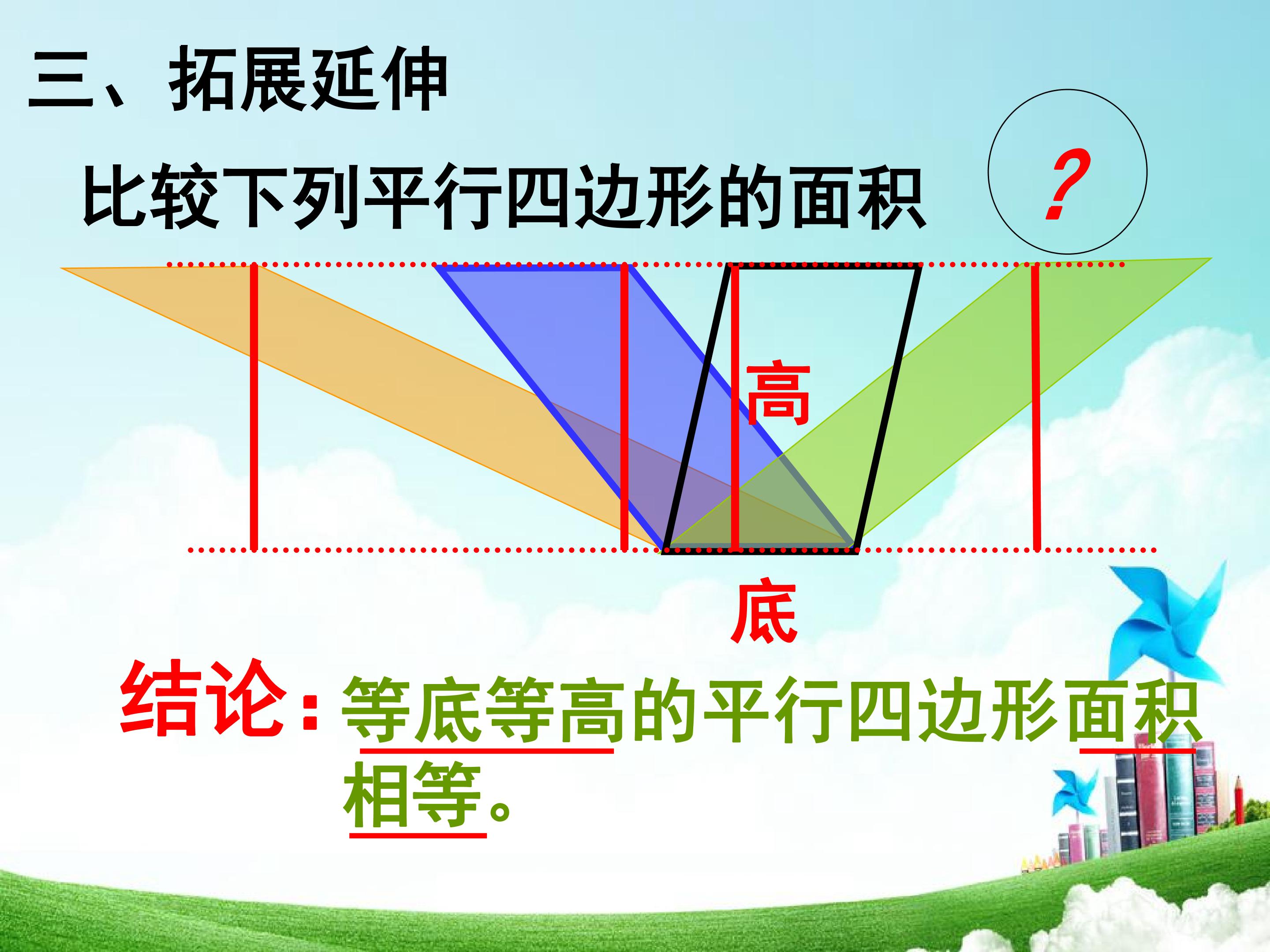 三、拓展延伸

比较下列平行四边形的面积

?

高

底

结论：等底等高的平行四边形面积相等。